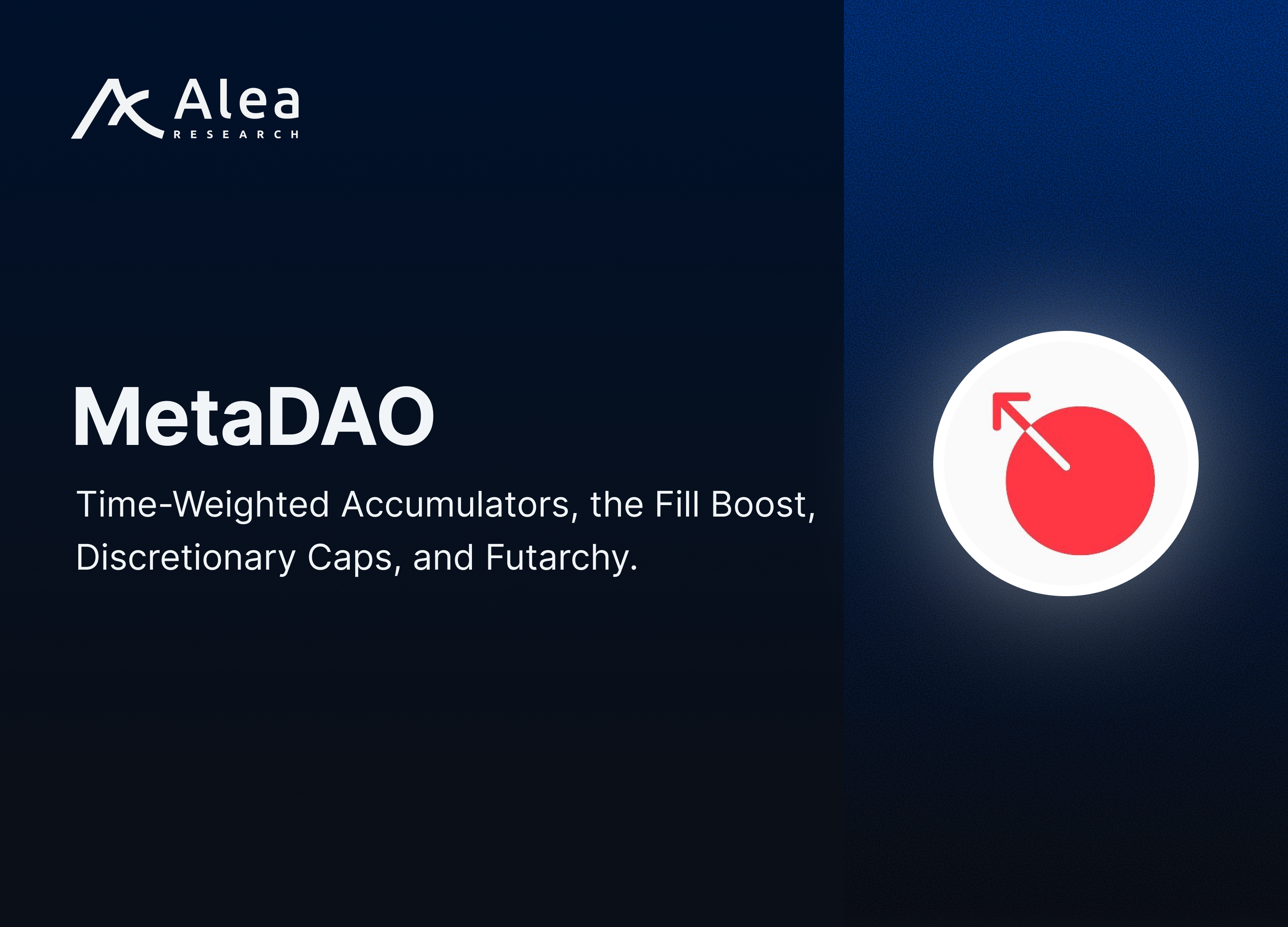 Alea
RESEARCH

MetaDAO

Time-Weighted Accumulators, the Fill Boost, Discretionary Caps, and Futarchy.